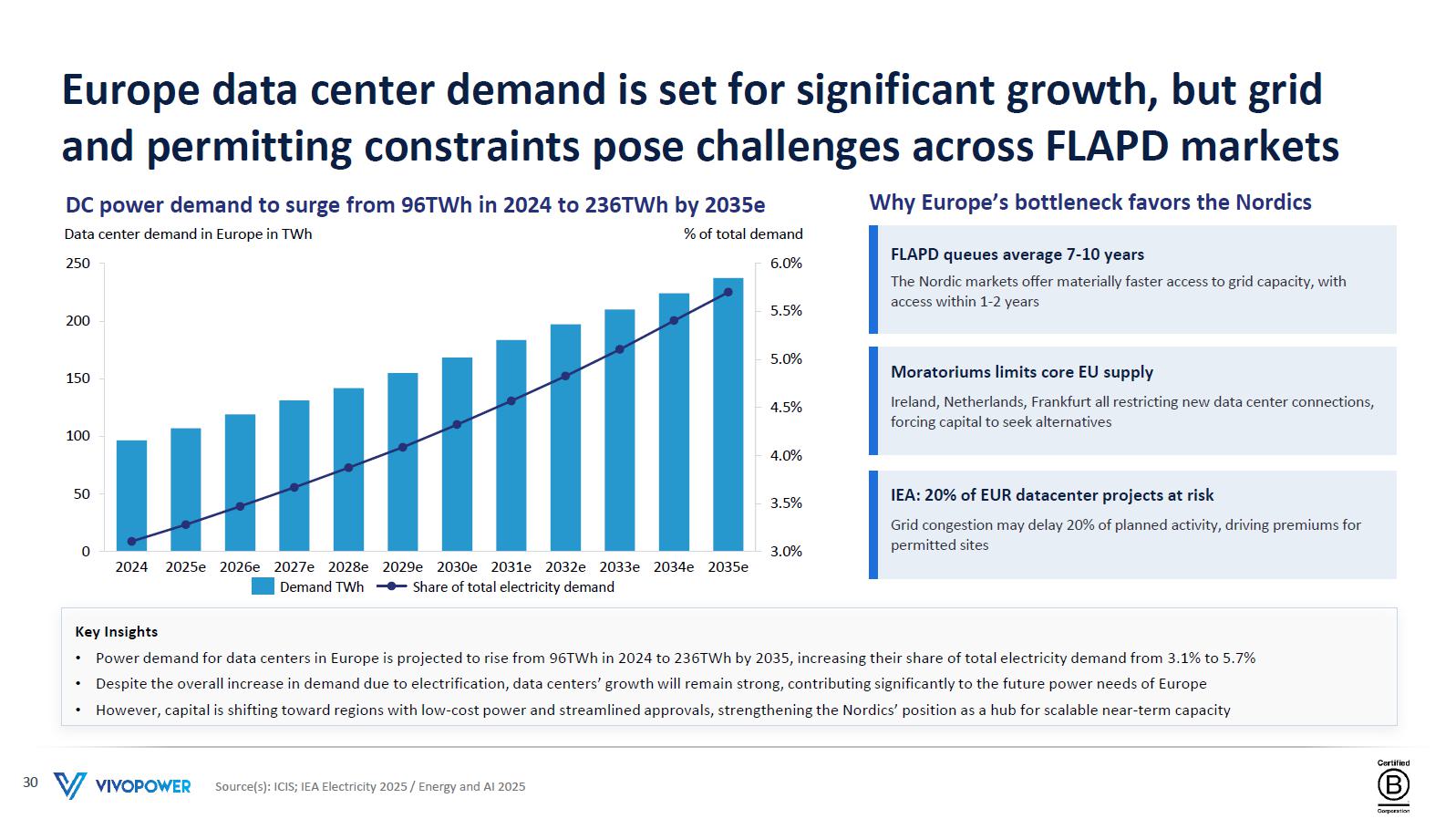 Europe data center demand is set for significant growth, but grid and permitting constraints pose challenges across FLAPD markets

DC power demand to surge from 96TWh in 2024 to 236TWh by 2035e

Data center demand in Europe in TWh

% of total demand

250
200
150
100
50
0

6.0%
5.5%
5.0%
4.5%
4.0%
3.5%
3.0%

2024 2025e 2026e 2027e 2028e 2029e 2030e 2031e 2032e 2033e 2034e 2035e

Demand TWh Share of total electricity demand

Why Europe's bottleneck favors the Nordics

FLAPD queues average 7-10 years

The Nordic markets offer materially faster access to grid capacity, with access within 1-2 years

Moratoriums limits core EU supply

Ireland, Netherlands, Frankfurt all restricting new data center connections, forcing capital to seek alternatives

IEA: 20% of EUR datacenter projects at risk

Grid congestion may delay 20% of planned activity, driving premiums for permitted sites

Key Insights

• Power demand for data centers in Europe is projected to rise from 96TWh in 2024 to 236TWh by 2035, increasing their share of total electricity demand from 3.1% to 5.7%
• Despite the overall increase in demand due to electrification, data centers' growth will remain strong, contributing significantly to the future power needs of Europe
• However, capital is shifting toward regions with low-cost power and streamlined approvals, strengthening the Nordics' position as a hub for scalable near-term capacity

30 VIVOPOWER Source(s): ICIS; IEA Electricity 2025 / Energy and AI 2025

Certified B Corporation